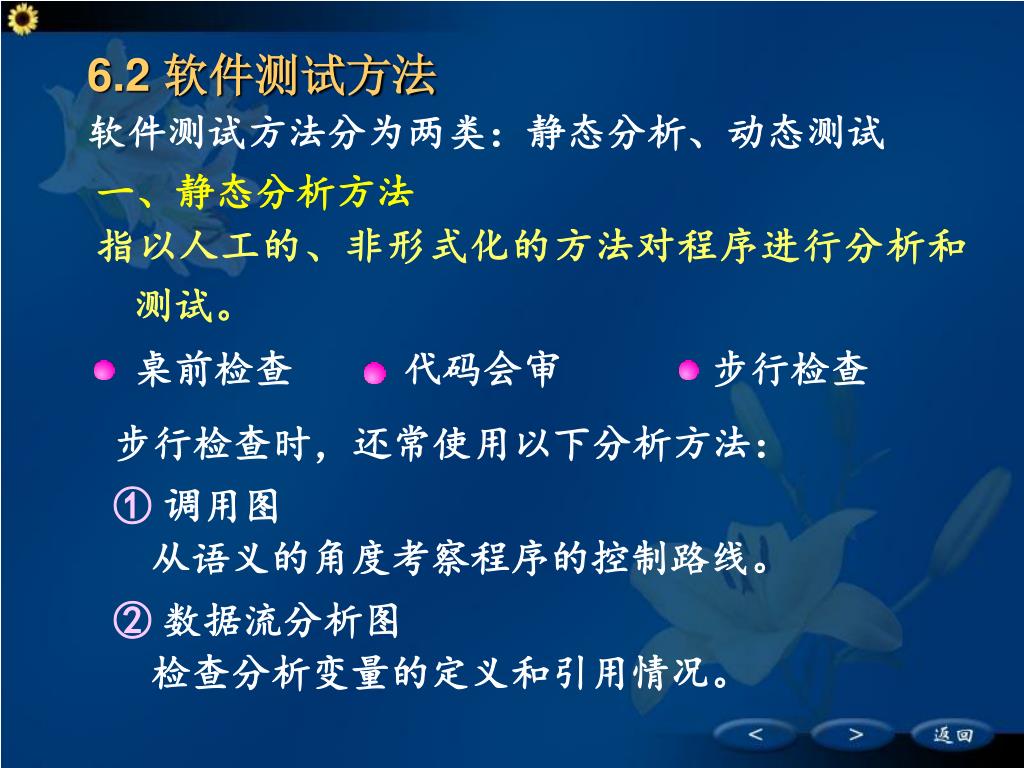 6.2 软件测试方法

软件测试方法分为两类：静态分析、动态测试

一、静态分析方法

指以人工的、非形式化的方法对程序进行分析和测试。

桌前检查 代码会审 步行检查

步行检查时，还常使用以下分析方法：

① 调用图

从语义的角度考察程序的控制路线。

② 数据流分析图

检查分析变量的定义和引用情况。

< > 返回